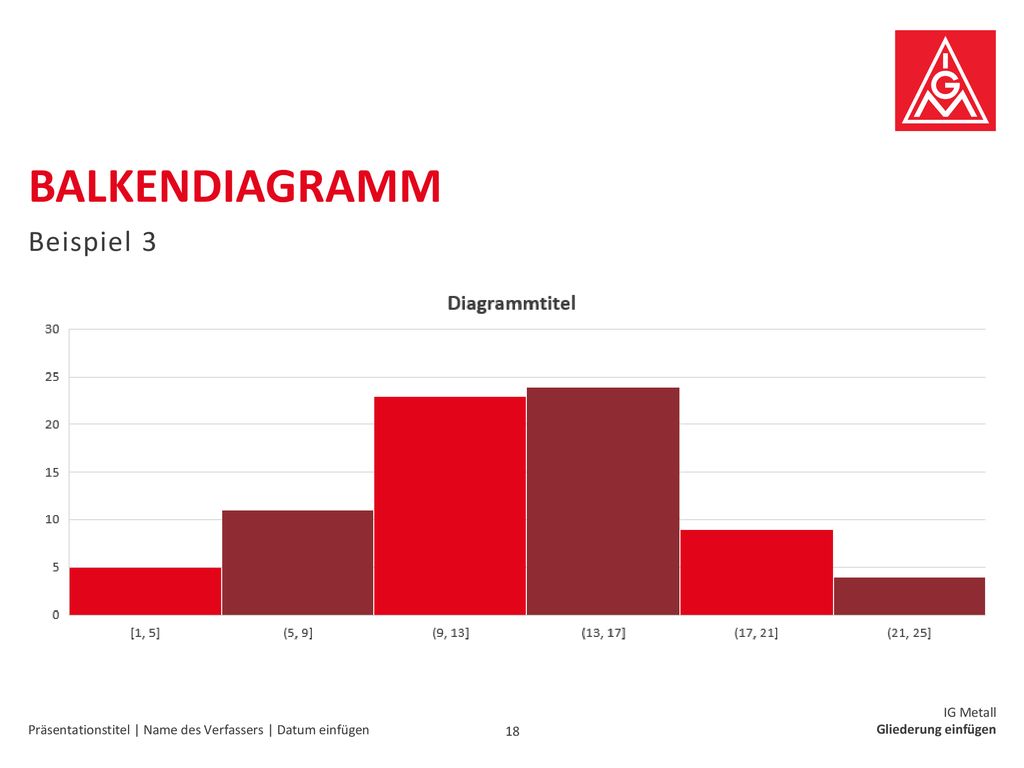 IGM

BALKENDIAGRAMM

Beispiel 3

Diagrammtitel

30
25
20
15
10
5
0

[1, 5]
(5, 9]
(9, 13]
(13, 17]
(17, 21]
(21, 25]

Präsentationstitel | Name des Verfassers | Datum einfügen

18

IG Metall
Gliederung einfügen